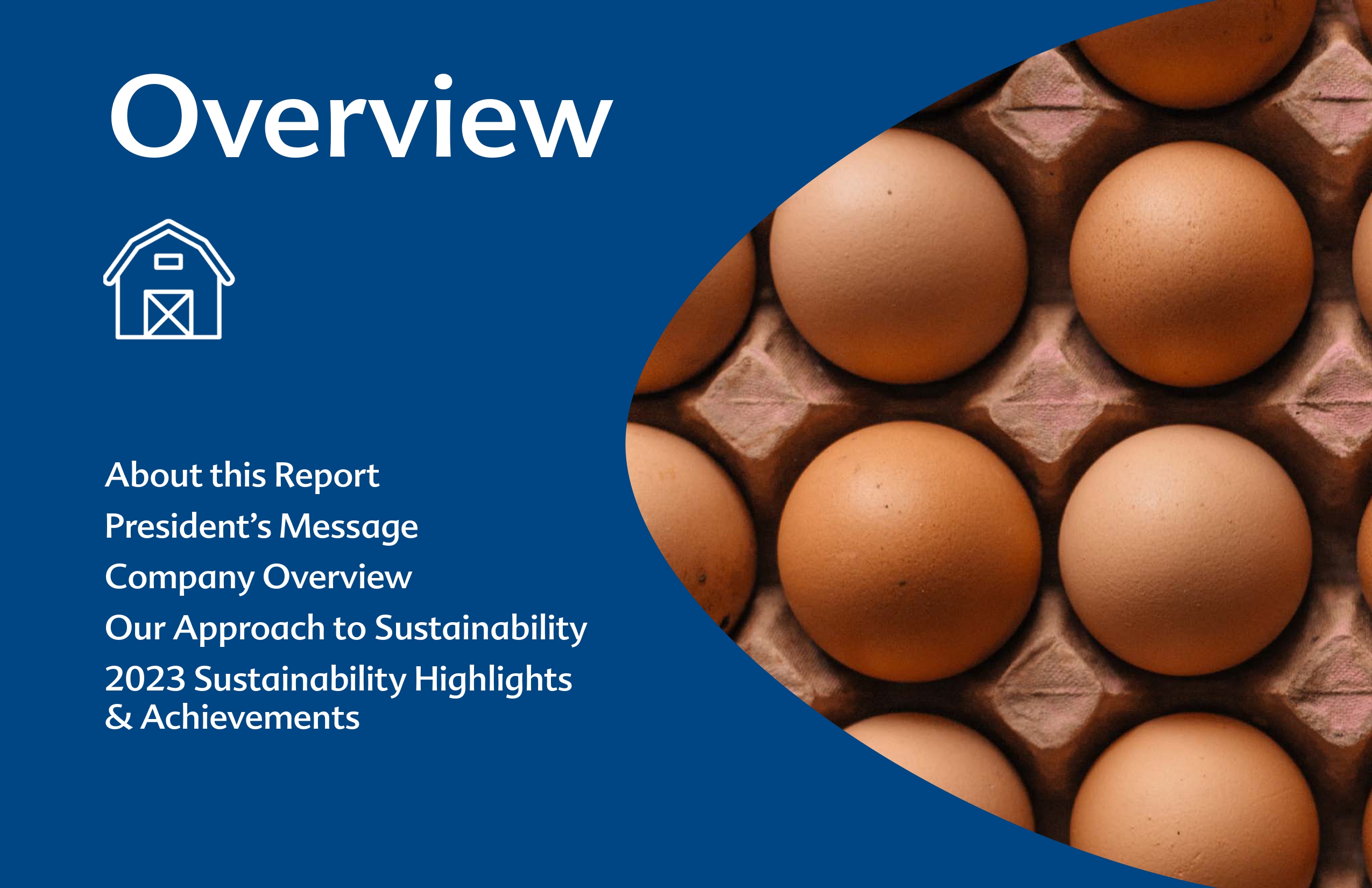 Overview

About this Report
President’s Message
Company Overview
Our Approach to Sustainability
2023 Sustainability Highlights & Achievements